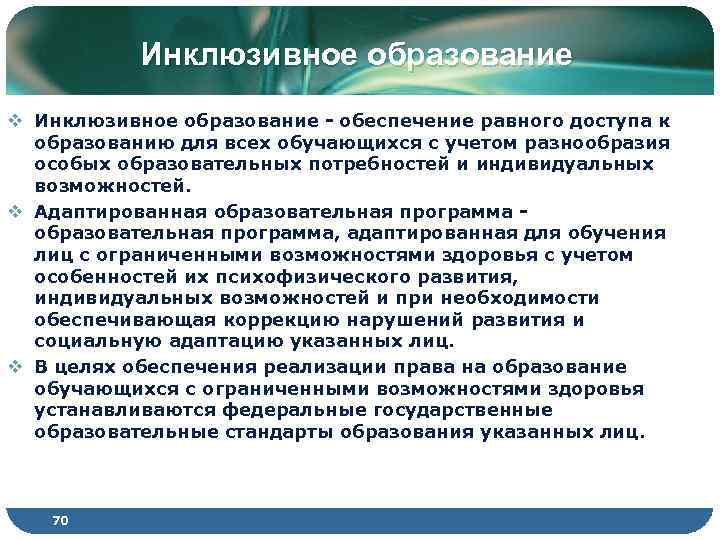 Инклюзивное образование

❖ Инклюзивное образование - обеспечение равного доступа к образованию для всех обучающихся с учетом разнообразия особых образовательных потребностей и индивидуальных возможностей.

❖ Адаптированная образовательная программа - образовательная программа, адаптированная для обучения лиц с ограниченными возможностями здоровья с учетом особенностей их психофизического развития, индивидуальных возможностей и при необходимости обеспечивающая коррекцию нарушений развития и социальную адаптацию указанных лиц.

❖ В целях обеспечения реализации права на образование обучающихся с ограниченными возможностями здоровья устанавливаются федеральные государственные образовательные стандарты образования указанных лиц.

70